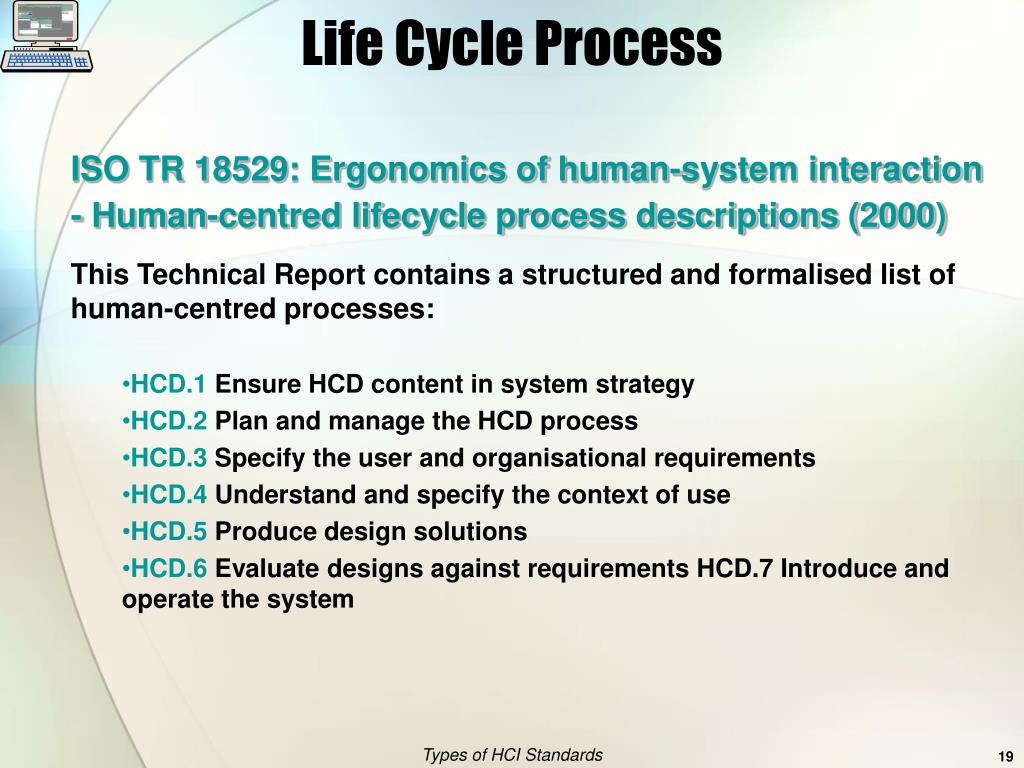 Life Cycle Process

ISO TR 18529: Ergonomics of human-system interaction - Human-centred lifecycle process descriptions (2000)

This Technical Report contains a structured and formalised list of human-centred processes:

•HCD.1 Ensure HCD content in system strategy
•HCD.2 Plan and manage the HCD process
•HCD.3 Specify the user and organisational requirements
•HCD.4 Understand and specify the context of use
•HCD.5 Produce design solutions
•HCD.6 Evaluate designs against requirements HCD.7 Introduce and operate the system

Types of HCI Standards

19